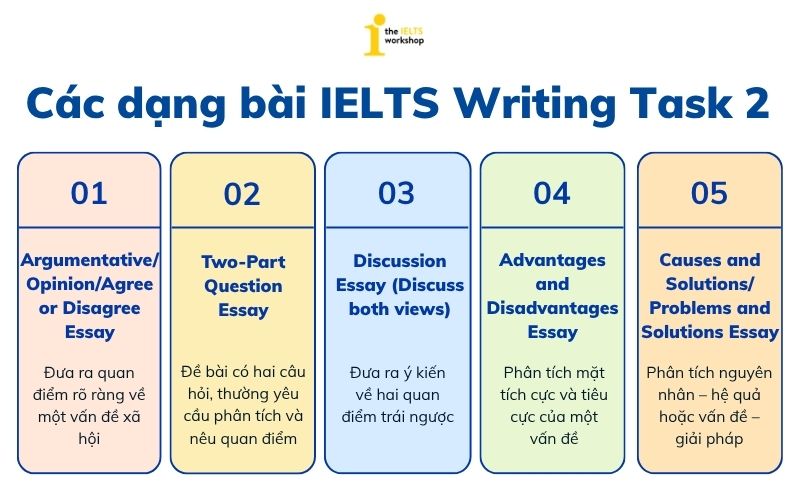 the IELTS workshop

Các dạng bài IELTS Writing Task 2

01

Argumentative/ Opinion/Agree or Disagree Essay

Đưa ra quan điểm rõ ràng về một vấn đề xã hội

02

Two-Part Question Essay

Đề bài có hai câu hỏi, thường yêu cầu phân tích và nêu quan điểm

03

Discussion Essay (Discuss both views)

Đưa ra ý kiến về hai quan điểm trái ngược

04

Advantages and Disadvantages Essay

Phân tích mặt tích cực và tiêu cực của một vấn đề

05

Causes and Solutions/ Problems and Solutions Essay

Phân tích nguyên nhân – hệ quả hoặc vấn đề – giải pháp